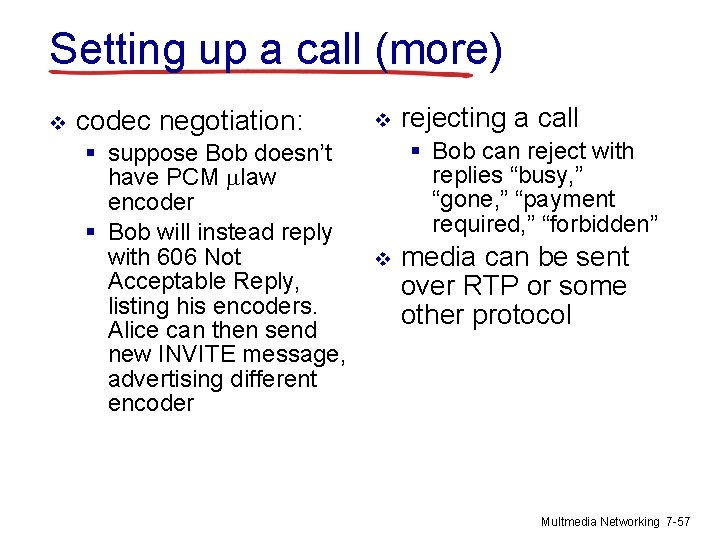 Setting up a call (more)

❖ codec negotiation:
▪ suppose Bob doesn't have PCM $\mu$law encoder
▪ Bob will instead reply with 606 Not Acceptable Reply, listing his encoders. Alice can then send new INVITE message, advertising different encoder

❖ rejecting a call
▪ Bob can reject with replies "busy," "gone," "payment required," "forbidden"

❖ media can be sent over RTP or some other protocol

Multmedia Networking 7-57